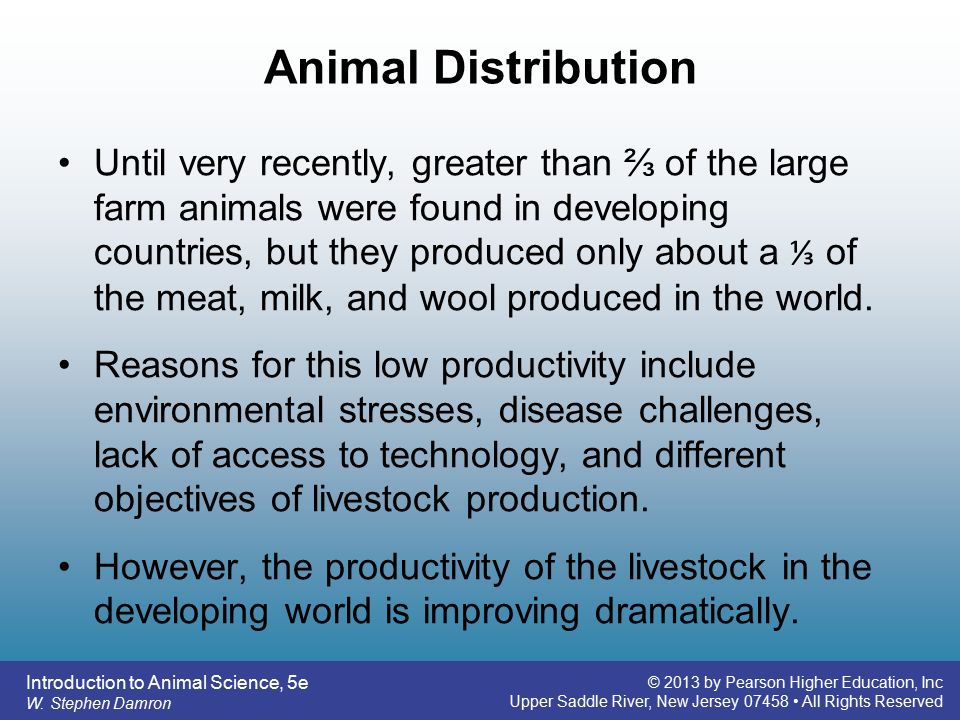 Animal Distribution

• Until very recently, greater than ⅔ of the large farm animals were found in developing countries, but they produced only about a ⅓ of the meat, milk, and wool produced in the world.

• Reasons for this low productivity include environmental stresses, disease challenges, lack of access to technology, and different objectives of livestock production.

• However, the productivity of the livestock in the developing world is improving dramatically.

Introduction to Animal Science, 5e
W. Stephen Damron

© 2013 by Pearson Higher Education, Inc
Upper Saddle River, New Jersey 07458 • All Rights Reserved